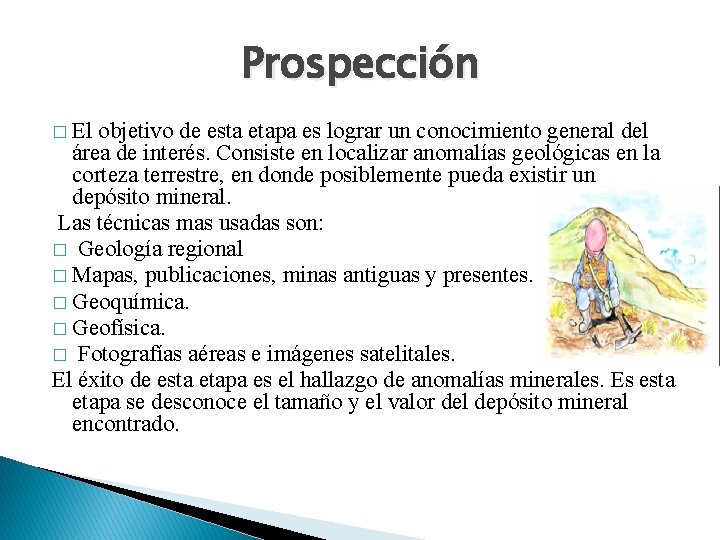 Prospección

□ El objetivo de esta etapa es lograr un conocimiento general del área de interés. Consiste en localizar anomalías geológicas en la corteza terrestre, en donde posiblemente pueda existir un depósito mineral.

Las técnicas mas usadas son:

□ Geología regional

□ Mapas, publicaciones, minas antiguas y presentes.

□ Geoquímica.

□ Geofísica.

□ Fotografías aéreas e imágenes satelitales.

El éxito de esta etapa es el hallazgo de anomalías minerales. Es esta etapa se desconoce el tamaño y el valor del depósito mineral encontrado.